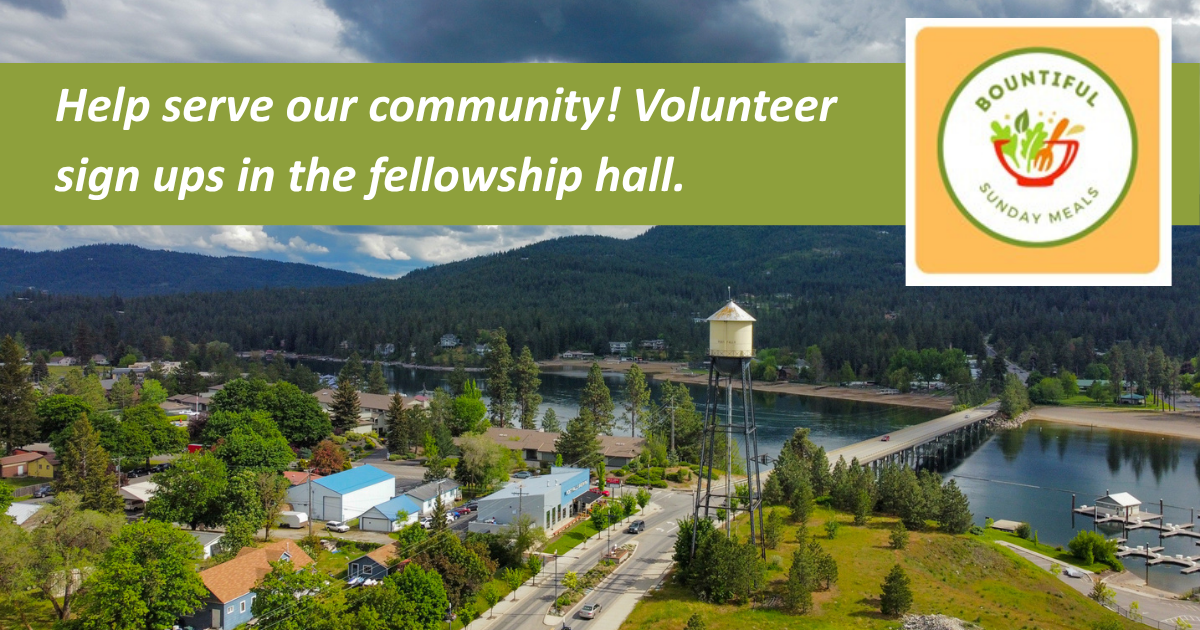 Help serve our community! Volunteer sign ups in the fellowship hall.

BOUNTIFUL
SUNDAY MEALS